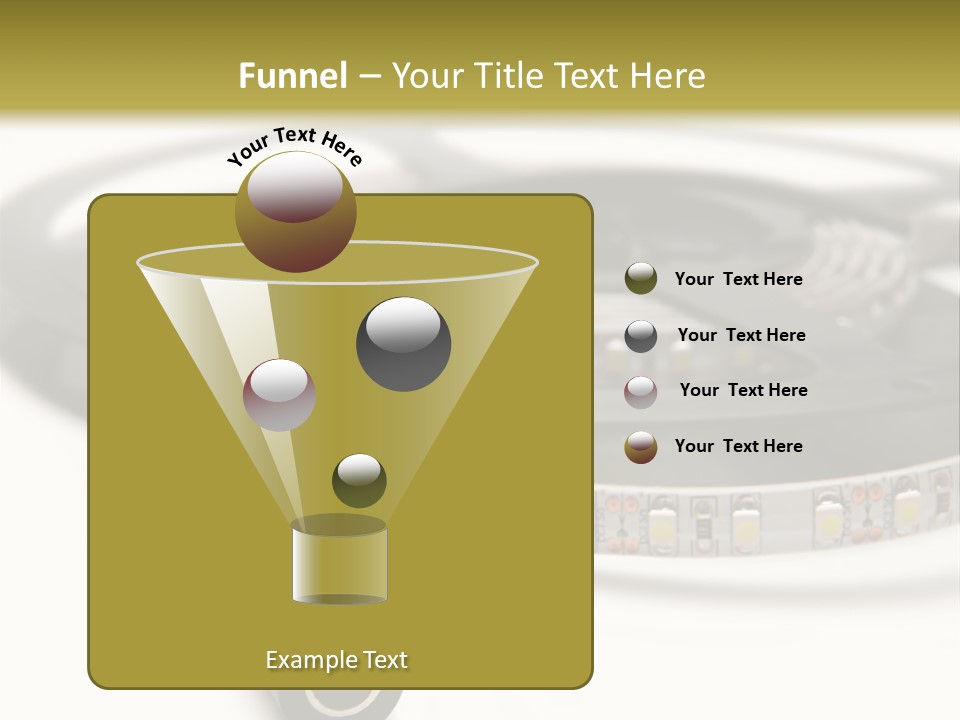 Funnel – Your Title Text Here

Your Text Here

Your Text Here

Your Text Here

Your Text Here

Your Text Here

Example Text